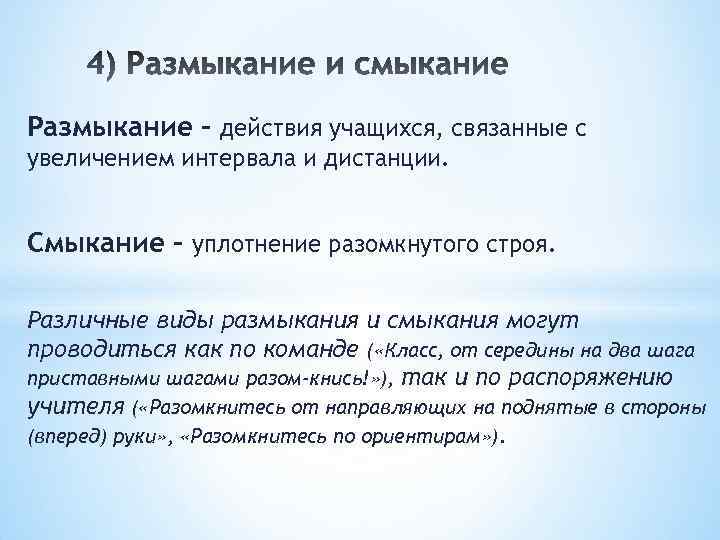 4) Размыкание и смыкание

Размыкание – действия учащихся, связанные с увеличением интервала и дистанции.

Смыкание – уплотнение разомкнутого строя.

Различные виды размыкания и смыкания могут проводиться как по команде («Класс, от середины на два шага приставными шагами разом-кнись!»), так и по распоряжению учителя («Разомкнитесь от направляющих на поднятые в стороны (вперед) руки», «Разомкнитесь по ориентирам»).